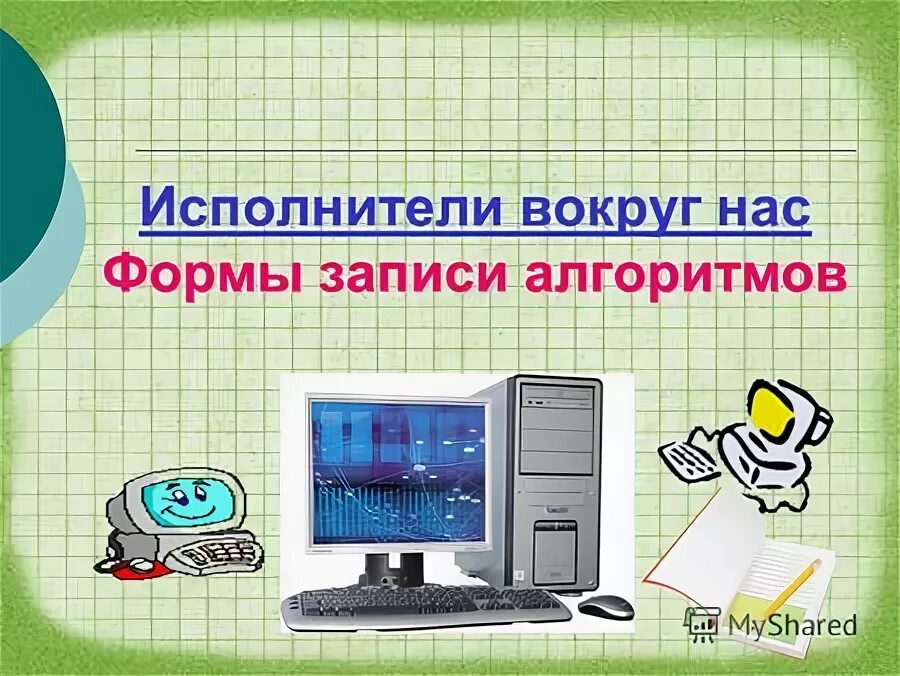 Исполнители вокруг нас
Формы записи алгоритмов

MyShared